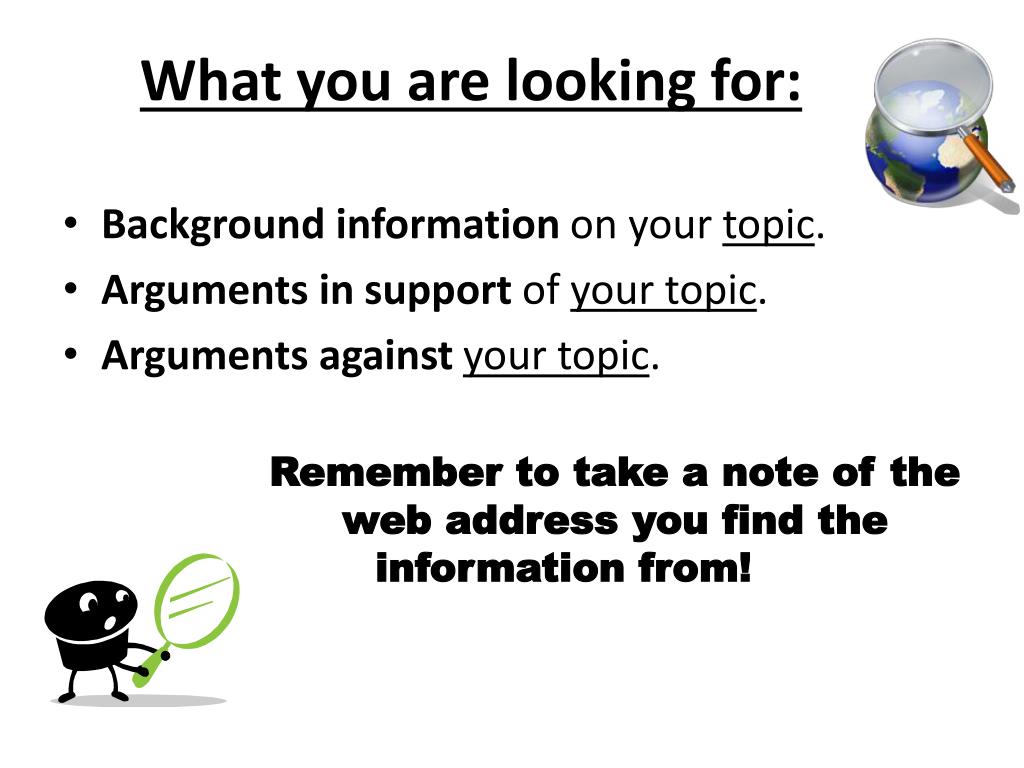 What you are looking for:

• Background information on your topic.
• Arguments in support of your topic.
• Arguments against your topic.

Remember to take a note of the web address you find the information from!